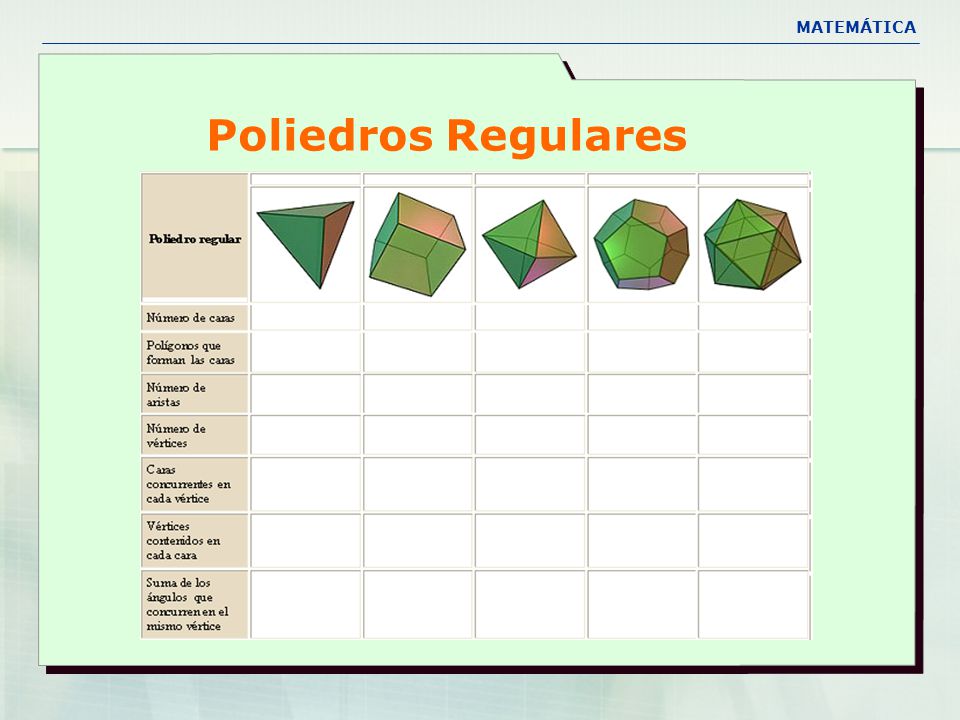 MATEMÁTICA

Poliedros Regulares

| Poliedro regular | | | | | |
|---|---|---|---|---|---|
| Número de caras | | | | | |
| Polígonos que forman las caras | | | | | |
| Número de aristas | | | | | |
| Número de vértices | | | | | |
| Caras concurrentes en cada vértice | | | | | |
| Vértices contenidos en cada cara | | | | | |
| Suma de los ángulos que concurren en el mismo vértice | | | | | |